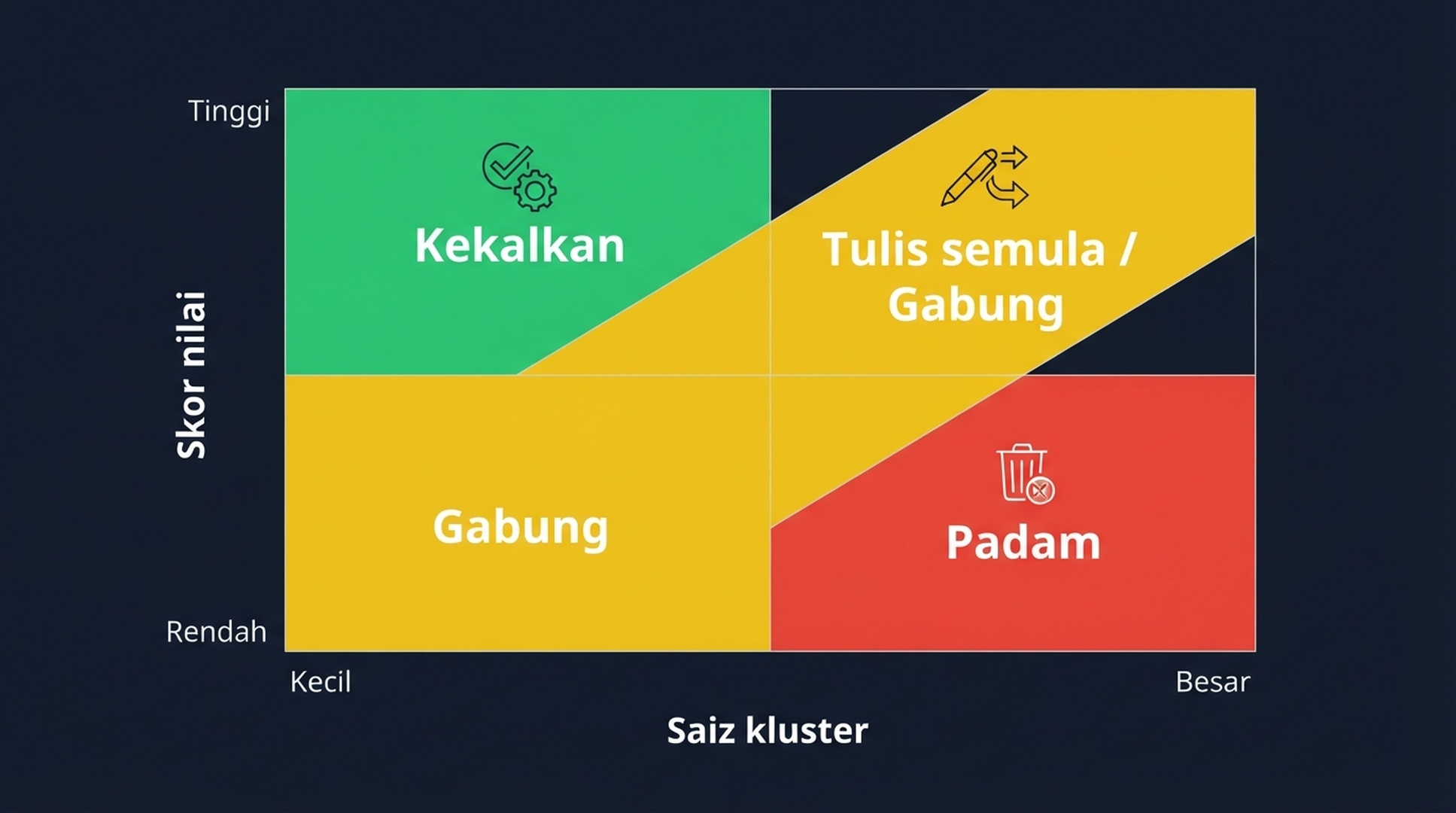 Tinggi

Skor nilai

Rendah

Kekalkan

Tulis semula / Gabung

Gabung

Padam

Kecil

Besar

Saiz kluster